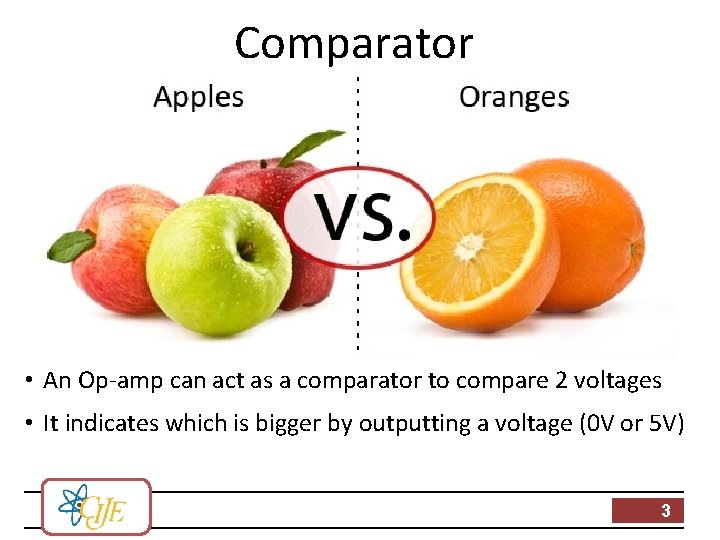 Comparator

Apples

Oranges

VS.

• An Op-amp can act as a comparator to compare 2 voltages

• It indicates which is bigger by outputting a voltage (0V or 5V)

CIJE

3